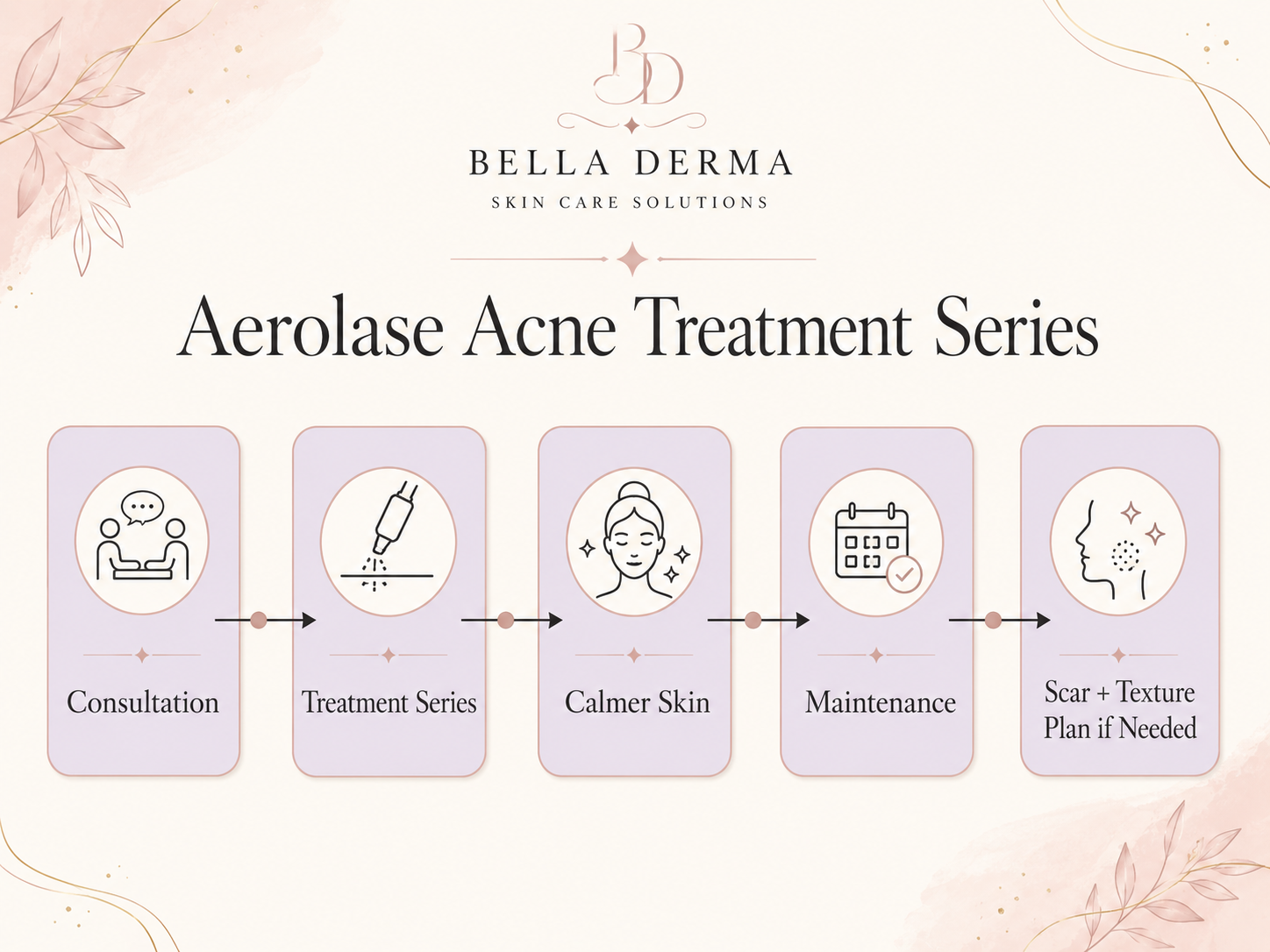 BD

BELLA DERMA

SKIN CARE SOLUTIONS

Aerolase Acne Treatment Series

Consultation

Treatment Series

Calmer Skin

Maintenance

Scar + Texture Plan if Needed